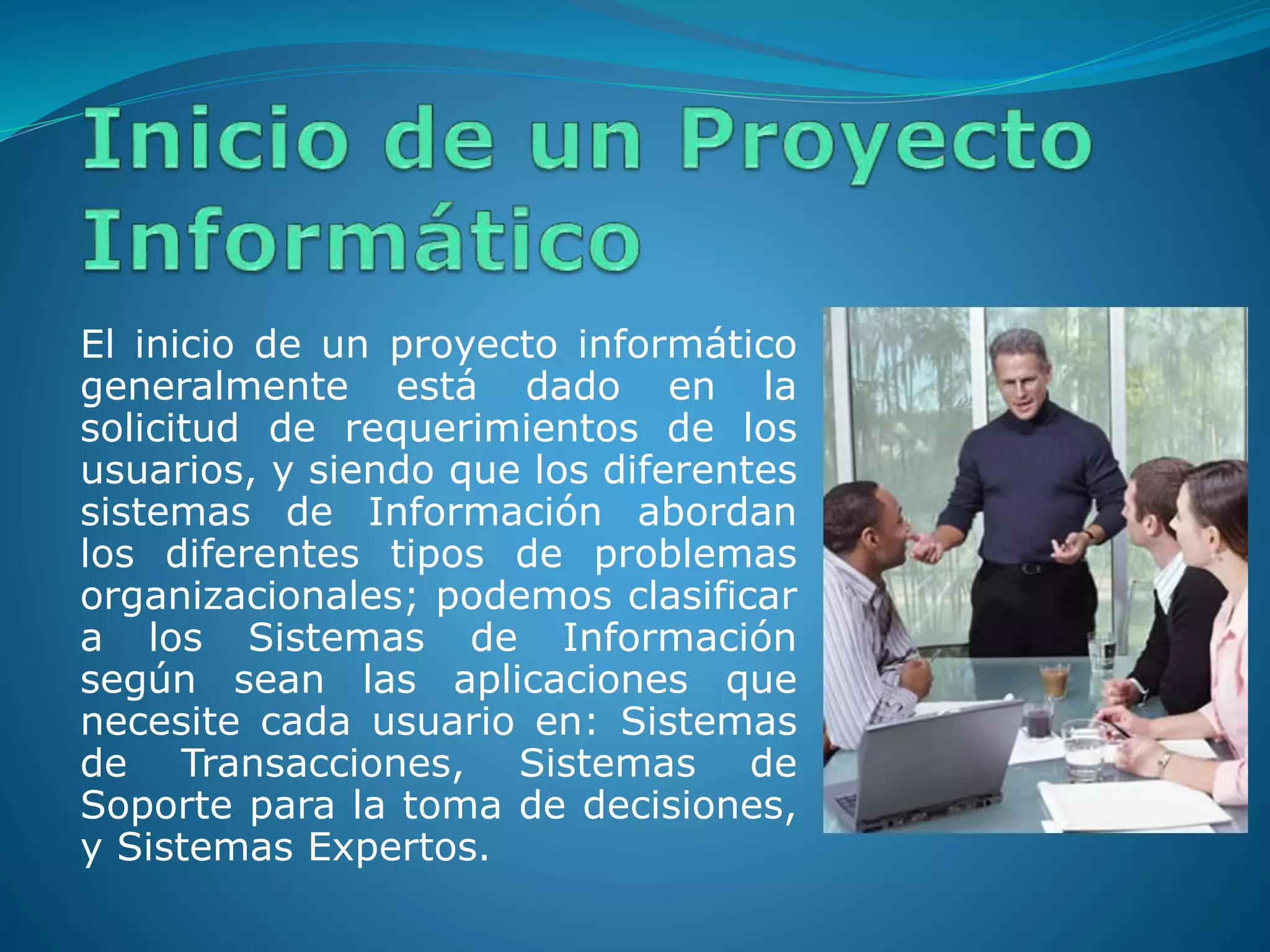 Inicio de un Proyecto Informático

El inicio de un proyecto informático generalmente está dado en la solicitud de requerimientos de los usuarios, y siendo que los diferentes sistemas de Información abordan los diferentes tipos de problemas organizacionales; podemos clasificar a los Sistemas de Información según sean las aplicaciones que necesite cada usuario en: Sistemas de Transacciones, Sistemas de Soporte para la toma de decisiones, y Sistemas Expertos.